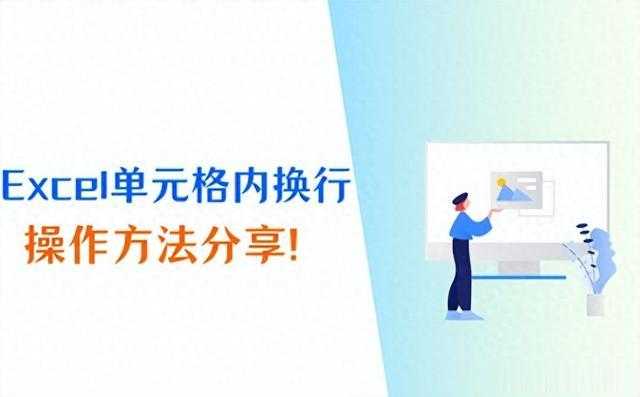 Excel单元格内换行
操作方法分享!